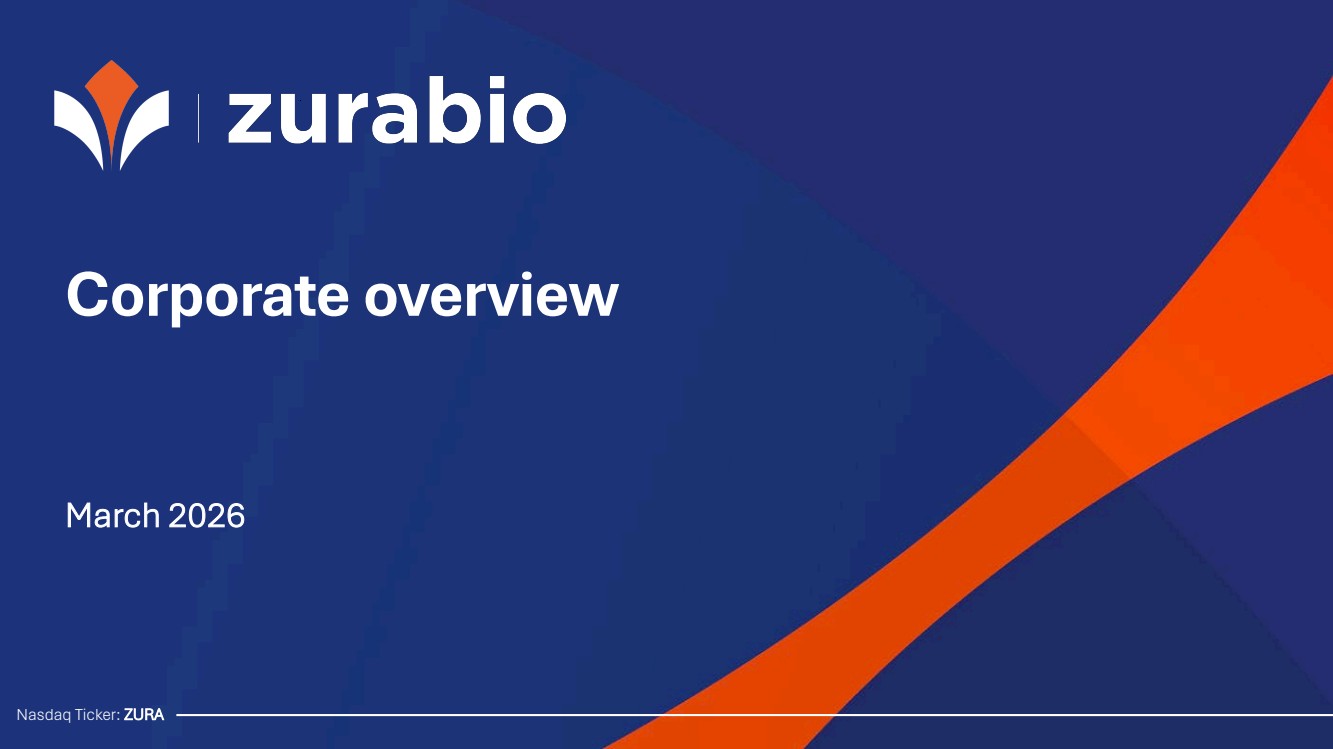 zurabio

Corporate overview

March 2026

Nasdaq Ticker: ZURA